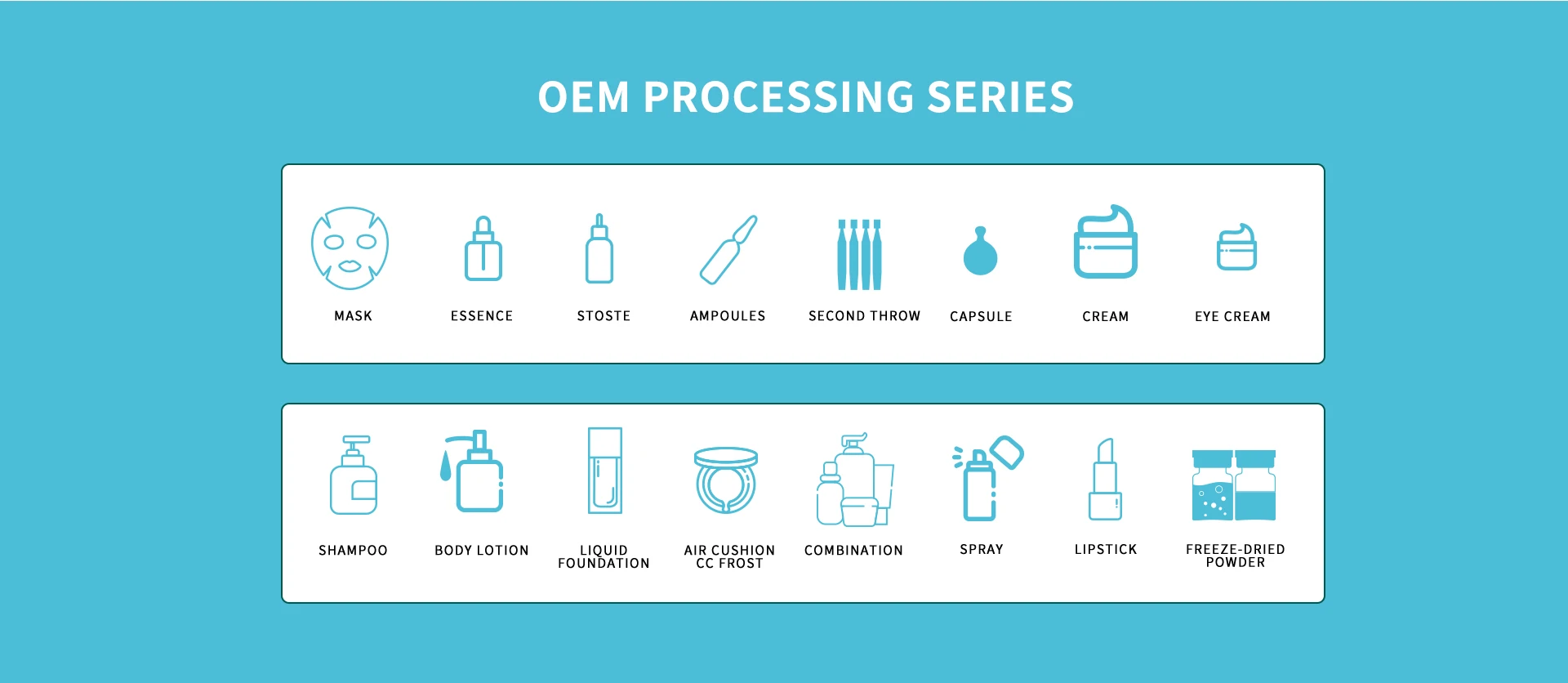 OEM PROCESSING SERIES

MASK ESSENCE STOSTE AMPOULES SECOND THROW CAPSULE CREAM EYE CREAM

SHAMPOO BODY LOTION LIQUID FOUNDATION AIR CUSHION CC FROST COMBINATION SPRAY LIPSTICK FREEZE-DRIED POWDER